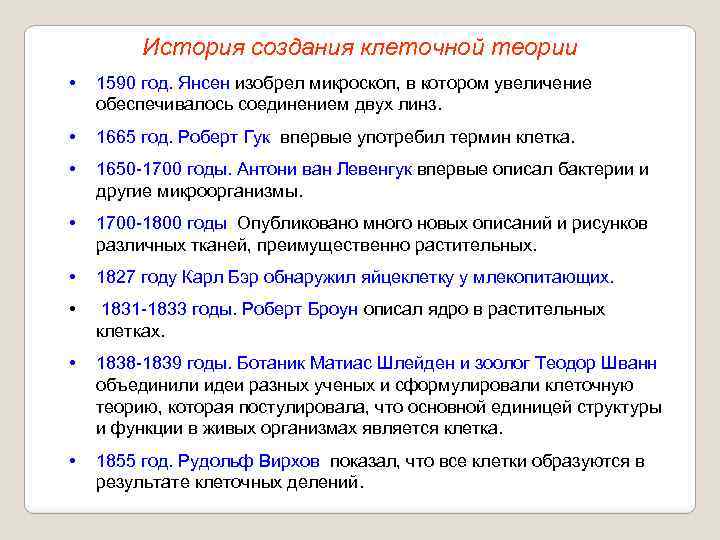 История создания клеточной теории

• 1590 год. Янсен изобрел микроскоп, в котором увеличение обеспечивалось соединением двух линз.

• 1665 год. Роберт Гук впервые употребил термин клетка.

• 1650-1700 годы. Антони ван Левенгук впервые описал бактерии и другие микроорганизмы.

• 1700-1800 годы Опубликовано много новых описаний и рисунков различных тканей, преимущественно растительных.

• 1827 году Карл Бэр обнаружил яйцеклетку у млекопитающих.

• 1831-1833 годы. Роберт Броун описал ядро в растительных клетках.

• 1838-1839 годы. Ботаник Матиас Шлейден и зоолог Теодор Шванн объединили идеи разных ученых и сформулировали клеточную теорию, которая постулировала, что основной единицей структуры и функции в живых организмах является клетка.

• 1855 год. Рудольф Вирхов показал, что все клетки образуются в результате клеточных делений.